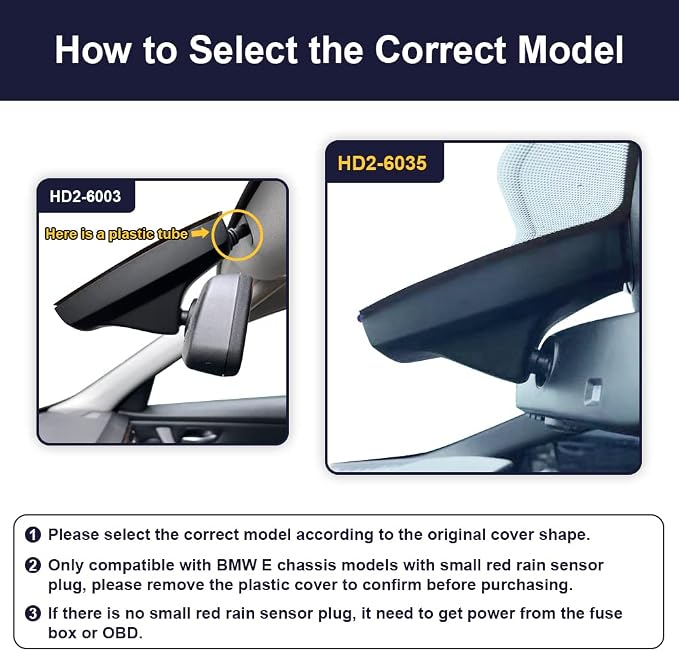 How to Select the Correct Model

HD2-6003

Here is a plastic tube

HD2-6035

❶ Please select the correct model according to the original cover shape.

❷ Only compatible with BMW E chassis models with small red rain sensor plug, please remove the plastic cover to confirm before purchasing.

❸ If there is no small red rain sensor plug, it need to get power from the fuse box or OBD.